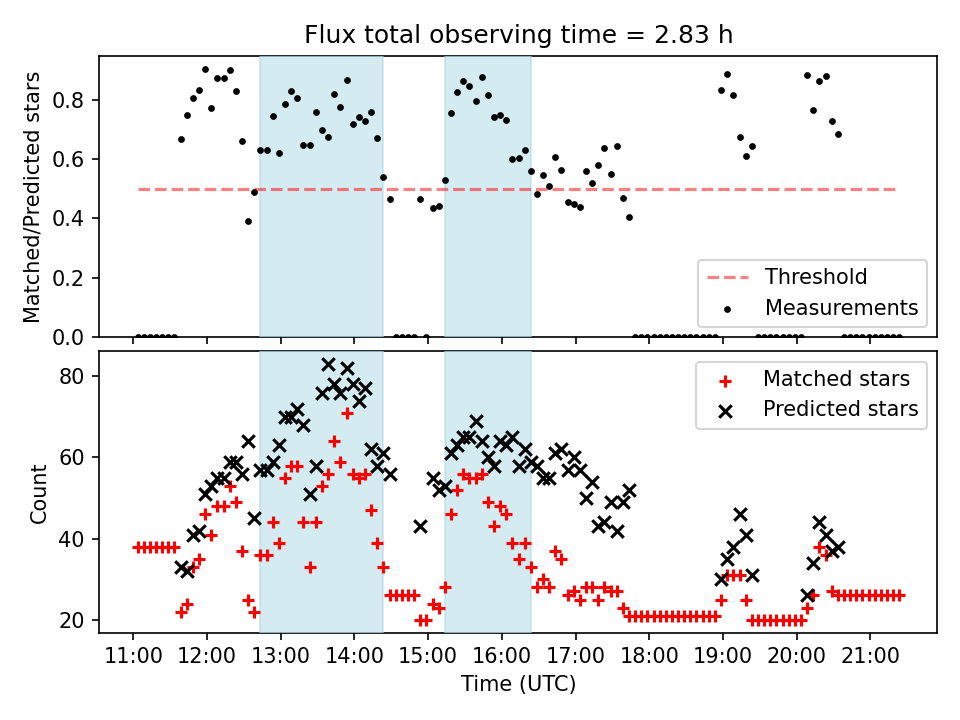 Flux total observing time = 2.83 h

Matched/Predicted stars

0.8
0.6
0.4
0.2
0.0

Threshold
Measurements

Count

80
60
40
20

Matched stars
Predicted stars

11:00 12:00 13:00 14:00 15:00 16:00 17:00 18:00 19:00 20:00 21:00

Time (UTC)